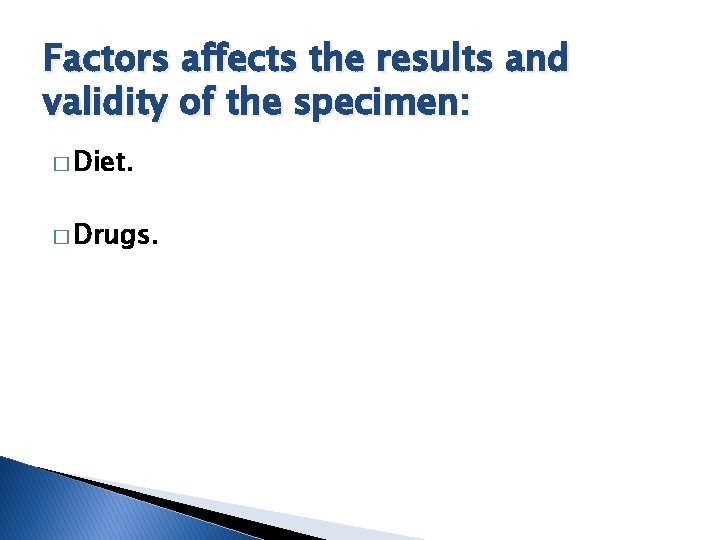 Factors affects the results and validity of the specimen:

□ Diet.

□ Drugs.